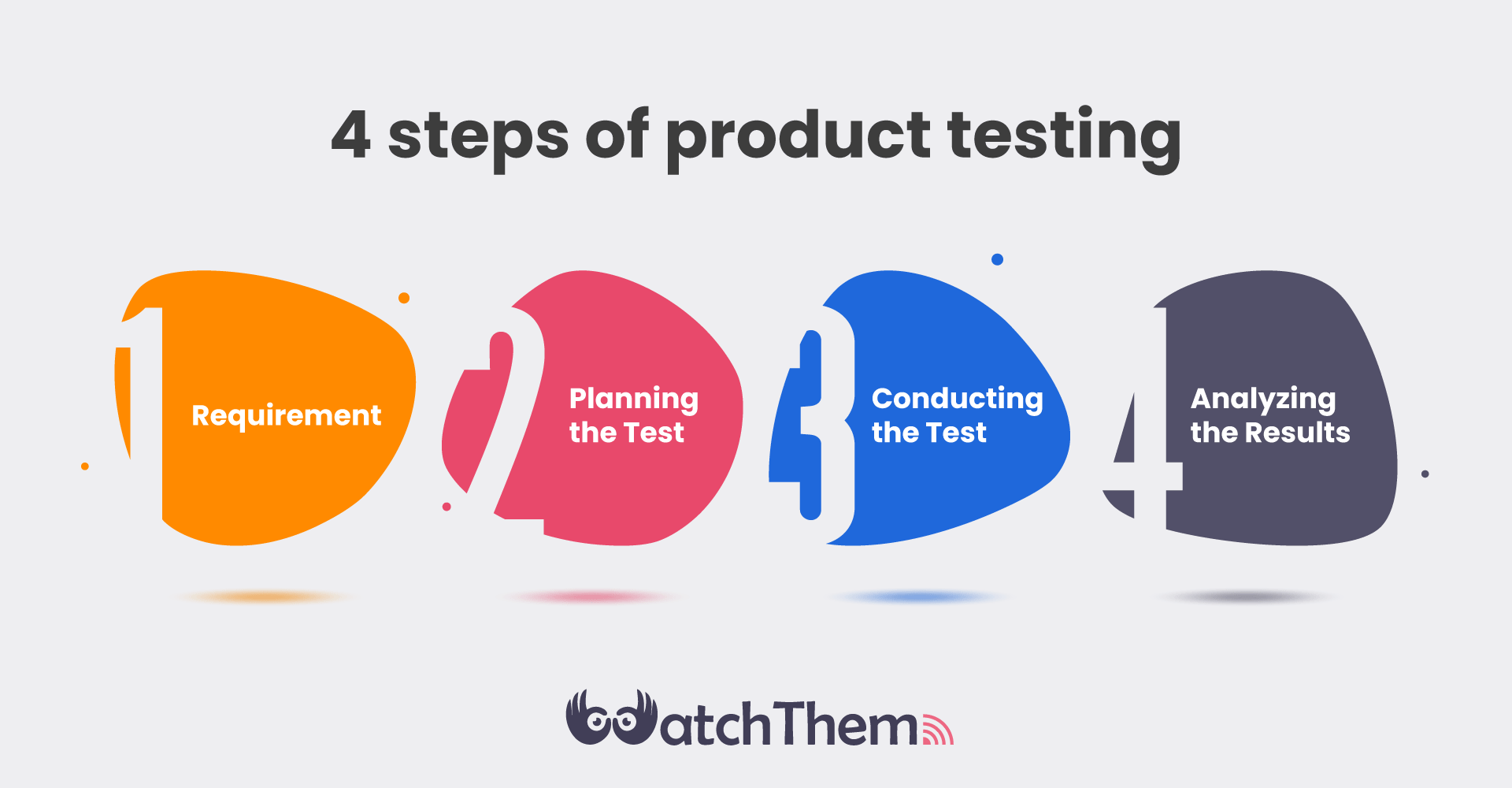 4 steps of product testing

1
Requirement

2
Planning the Test

3
Conducting the Test

4
Analyzing the Results

WatchThem